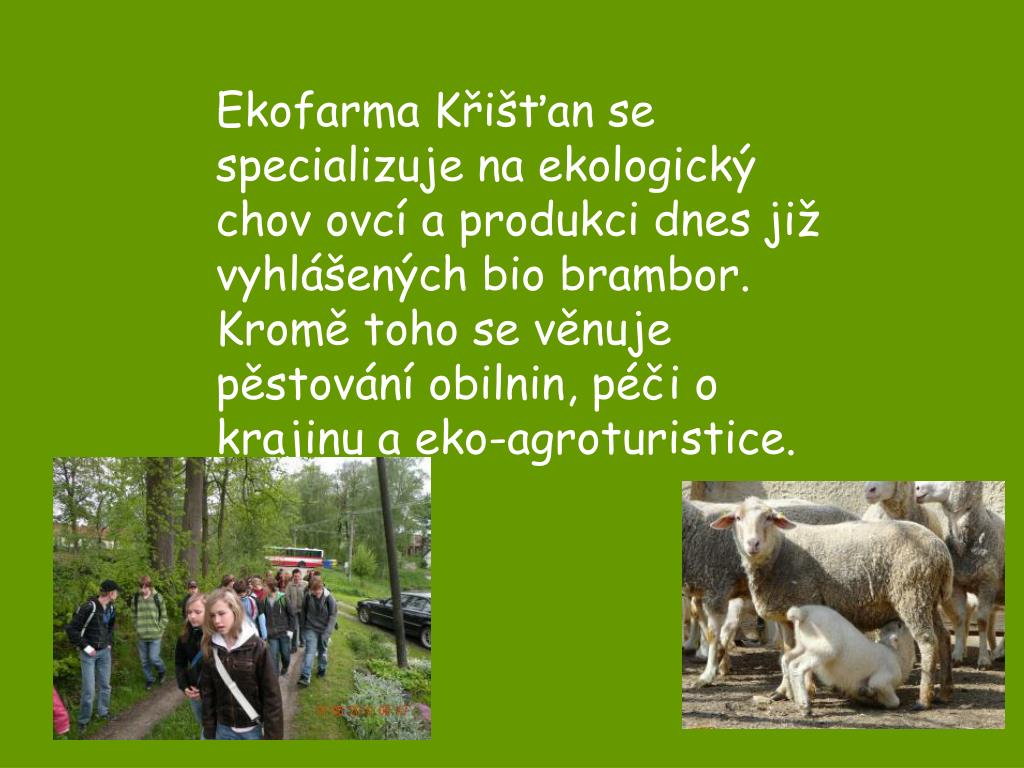 Ekofarma Křišťan se specializuje na ekologický chov ovcí a produkci dnes již vyhlášených bio brambor. Kromě toho se věnuje pěstování obilnin, péči o krajinu a eko-agroturistice.